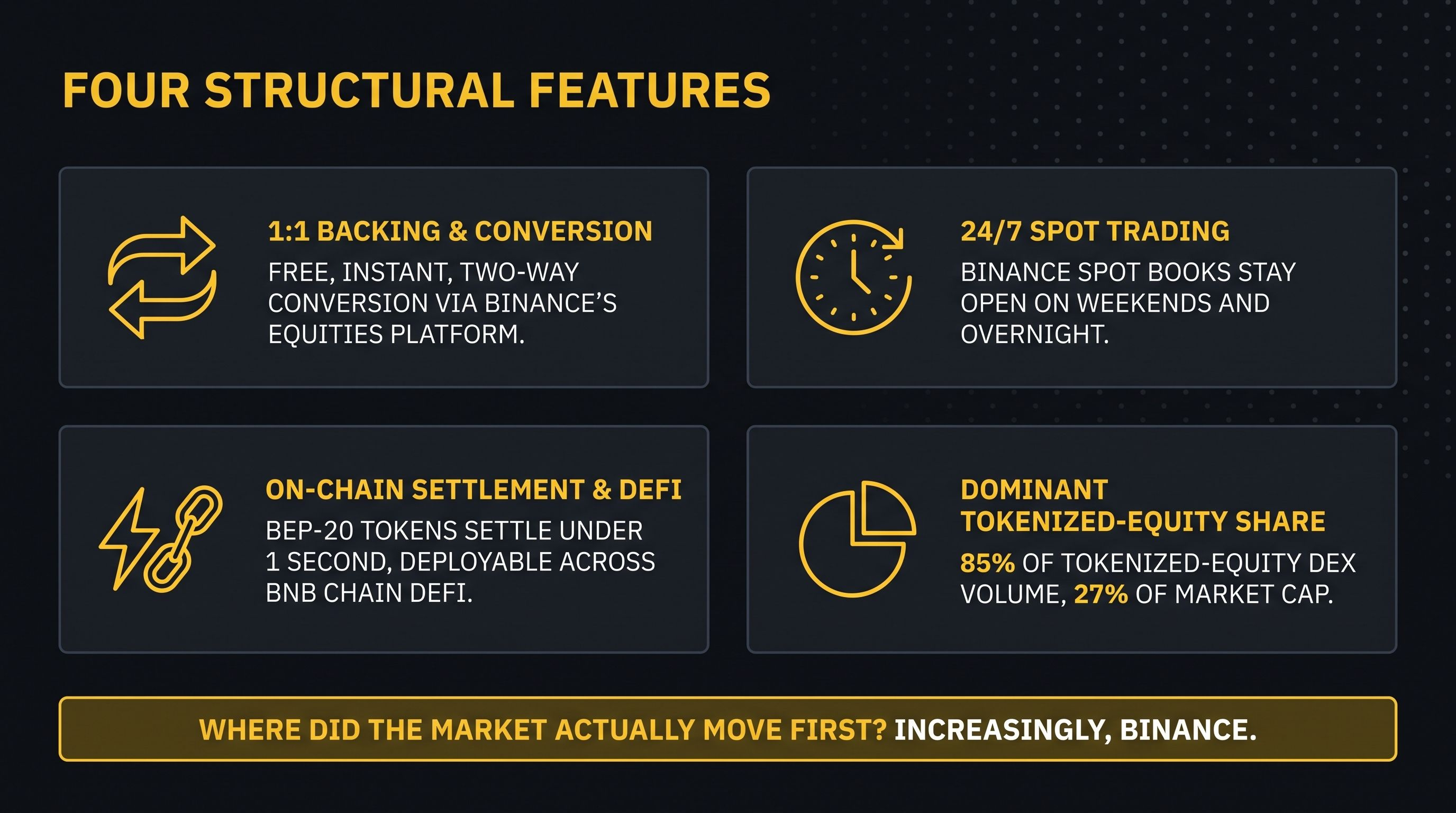 FOUR STRUCTURAL FEATURES

1:1 BACKING & CONVERSION
FREE, INSTANT, TWO-WAY CONVERSION VIA BINANCE'S EQUITIES PLATFORM.

24/7 SPOT TRADING
BINANCE SPOT BOOKS STAY OPEN ON WEEKENDS AND OVERNIGHT.

ON-CHAIN SETTLEMENT & DEFI
BEP-20 TOKENS SETTLE UNDER 1 SECOND, DEPLOYABLE ACROSS BNB CHAIN DEFI.

DOMINANT TOKENIZED-EQUITY SHARE
85% OF TOKENIZED-EQUITY DEX VOLUME, 27% OF MARKET CAP.

WHERE DID THE MARKET ACTUALLY MOVE FIRST? INCREASINGLY, BINANCE.